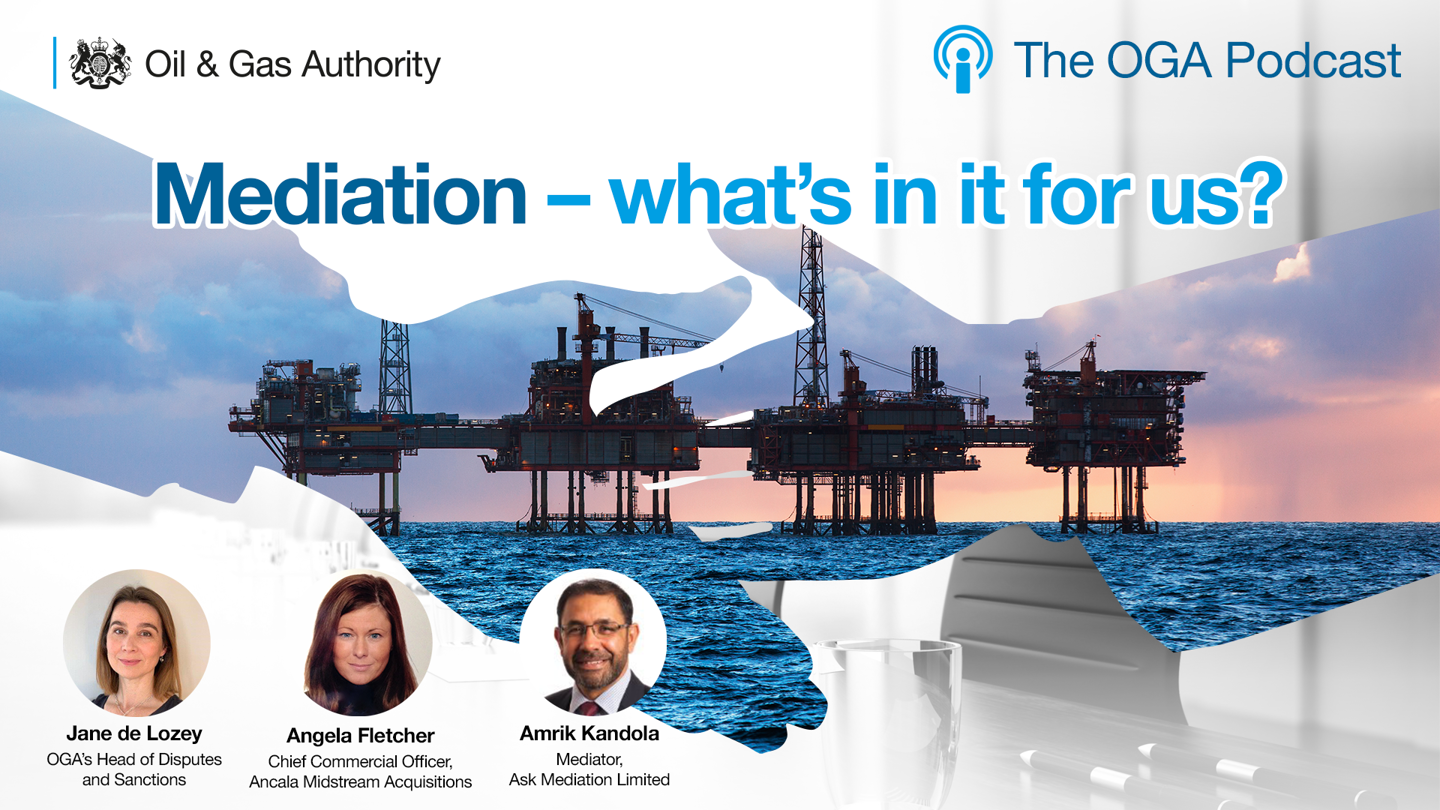 Oil & Gas Authority

The OGA Podcast

Mediation – what's in it for us?

Jane de Lozey
OGA's Head of Disputes and Sanctions

Angela Fletcher
Chief Commercial Officer, Ancala Midstream Acquisitions

Amrik Kandola
Mediator, Ask Mediation Limited